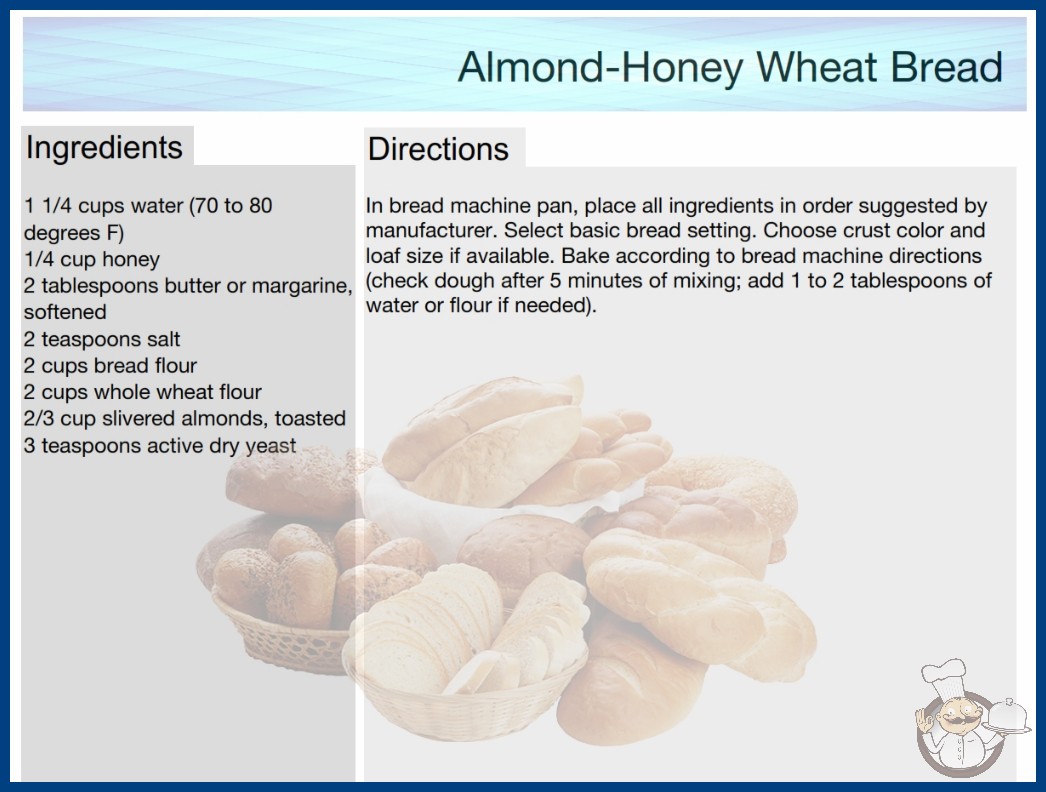 Almond-Honey Wheat Bread

Ingredients

1 1/4 cups water (70 to 80 degrees F)
1/4 cup honey
2 tablespoons butter or margarine, softened
2 teaspoons salt
2 cups bread flour
2 cups whole wheat flour
2/3 cup slivered almonds, toasted
3 teaspoons active dry yeast

Directions

In bread machine pan, place all ingredients in order suggested by manufacturer. Select basic bread setting. Choose crust color and loaf size if available. Bake according to bread machine directions (check dough after 5 minutes of mixing; add 1 to 2 tablespoons of water or flour if needed).